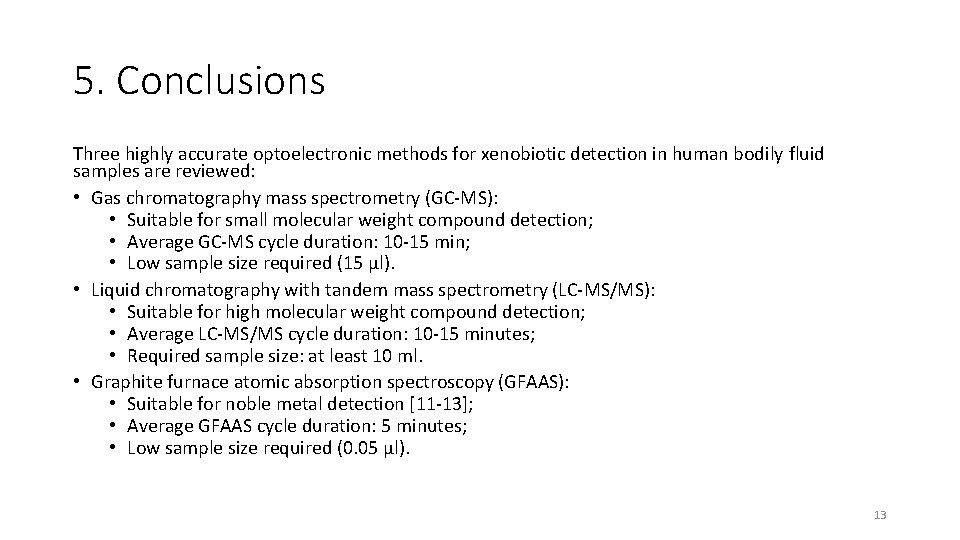 5. Conclusions

Three highly accurate optoelectronic methods for xenobiotic detection in human bodily fluid samples are reviewed:
• Gas chromatography mass spectrometry (GC-MS):
• Suitable for small molecular weight compound detection;
• Average GC-MS cycle duration: 10-15 min;
• Low sample size required (15 µl).
• Liquid chromatography with tandem mass spectrometry (LC-MS/MS):
• Suitable for high molecular weight compound detection;
• Average LC-MS/MS cycle duration: 10-15 minutes;
• Required sample size: at least 10 ml.
• Graphite furnace atomic absorption spectroscopy (GFAAS):
• Suitable for noble metal detection [11-13];
• Average GFAAS cycle duration: 5 minutes;
• Low sample size required (0.05 µl).

13